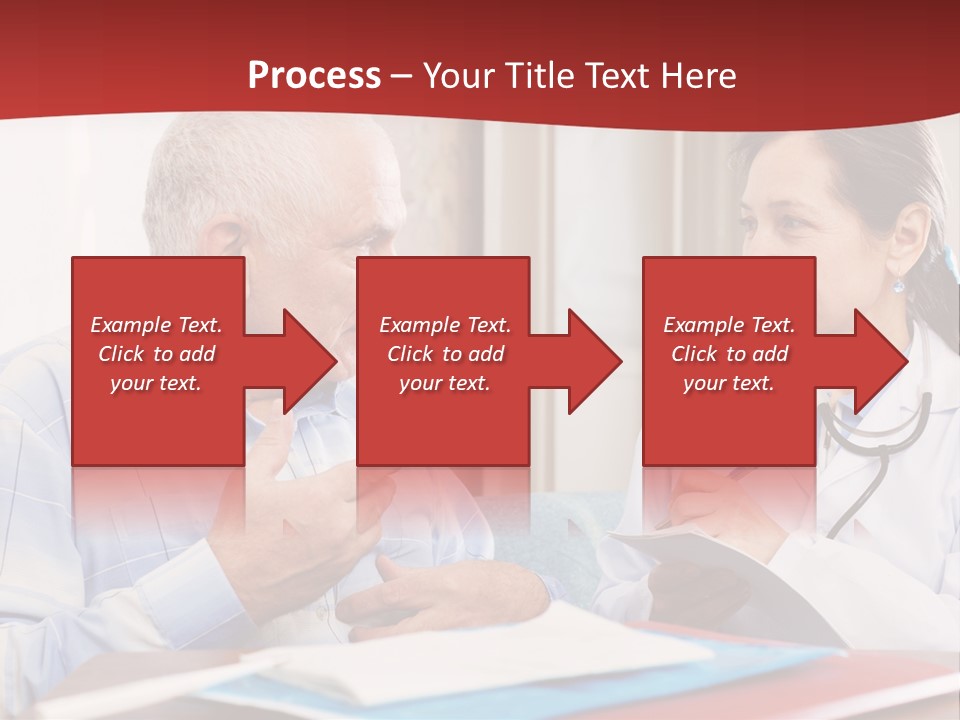 Process – Your Title Text Here

Example Text. Click to add your text.

Example Text. Click to add your text.

Example Text. Click to add your text.